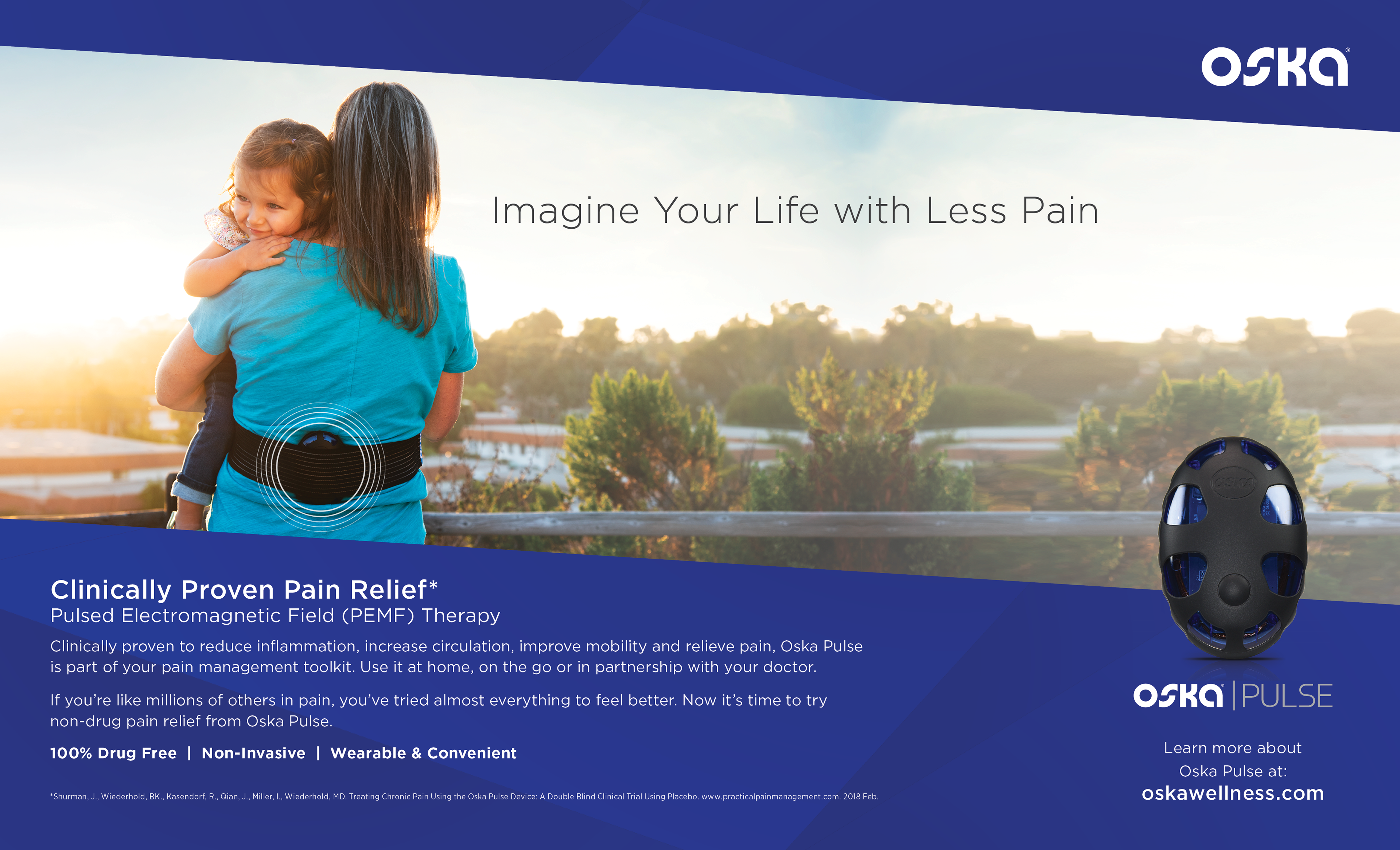 OSKA®

Imagine Your Life with Less Pain

OSKA

Clinically Proven Pain Relief*
Pulsed Electromagnetic Field (PEMF) Therapy

Clinically proven to reduce inflammation, increase circulation, improve mobility and relieve pain, Oska Pulse is part of your pain management toolkit. Use it at home, on the go or in partnership with your doctor.

If you're like millions of others in pain, you've tried almost everything to feel better. Now it's time to try non-drug pain relief from Oska Pulse.

100% Drug Free | Non-Invasive | Wearable & Convenient

*Shurman, J., Wiederhold, BK., Kasendorf, R., Qian, J., Miller, I., Wiederhold, MD. Treating Chronic Pain Using the Oska Pulse Device: A Double Blind Clinical Trial Using Placebo. www.practicalpainmanagement.com. 2018 Feb.

OSKA® | PULSE

Learn more about Oska Pulse at:
oskawellness.com